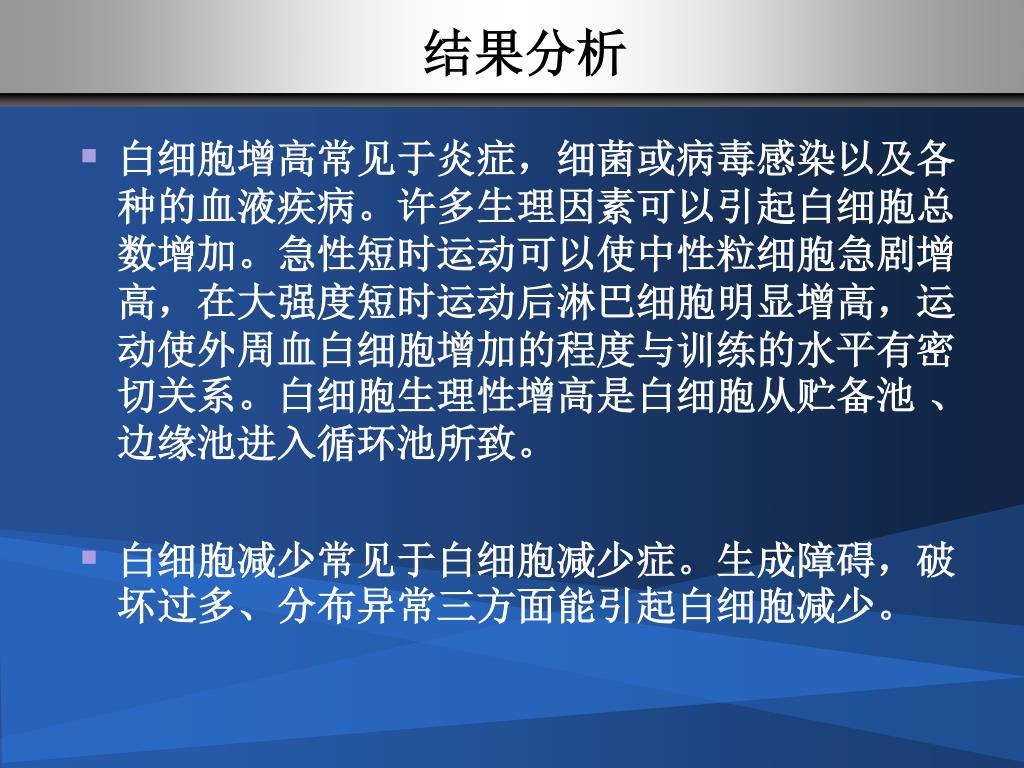 结果分析

▪ 白细胞增高常见于炎症，细菌或病毒感染以及各种的血液疾病。许多生理因素可以引起白细胞总数增加。急性短时运动可以使中性粒细胞急剧增高，在大强度短时运动后淋巴细胞明显增高，运动使外周血白细胞增加的程度与训练的水平有密切关系。白细胞生理性增高是白细胞从贮备池 、边缘池进入循环池所致。

▪ 白细胞减少常见于白细胞减少症。生成障碍，破坏过多、分布异常三方面能引起白细胞减少。